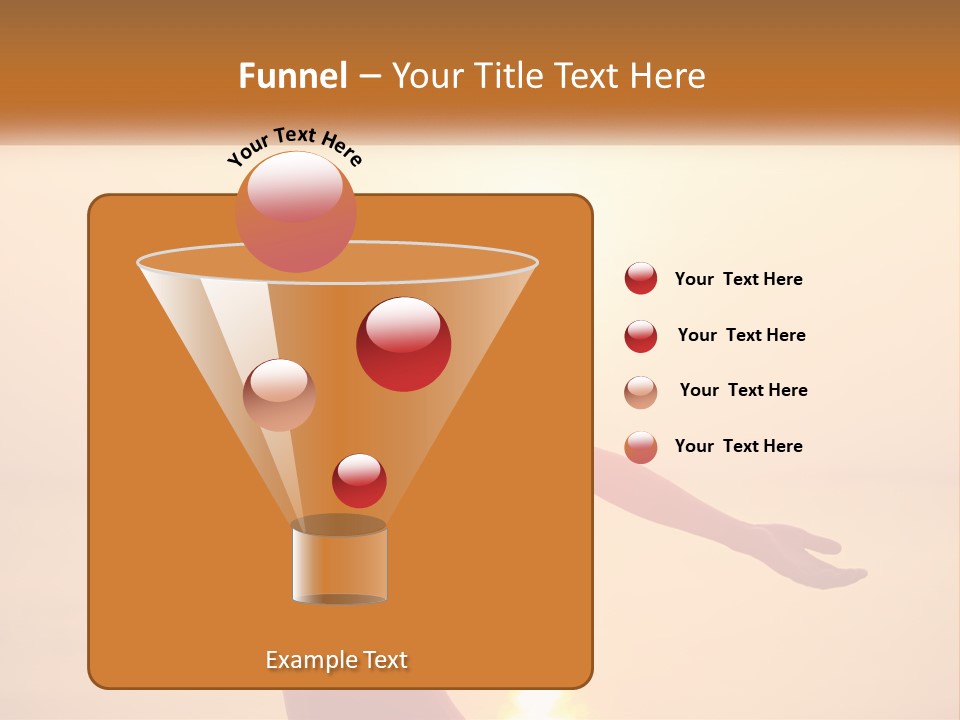 Funnel – Your Title Text Here

Your Text Here

Your Text Here

Your Text Here

Your Text Here

Your Text Here

Example Text